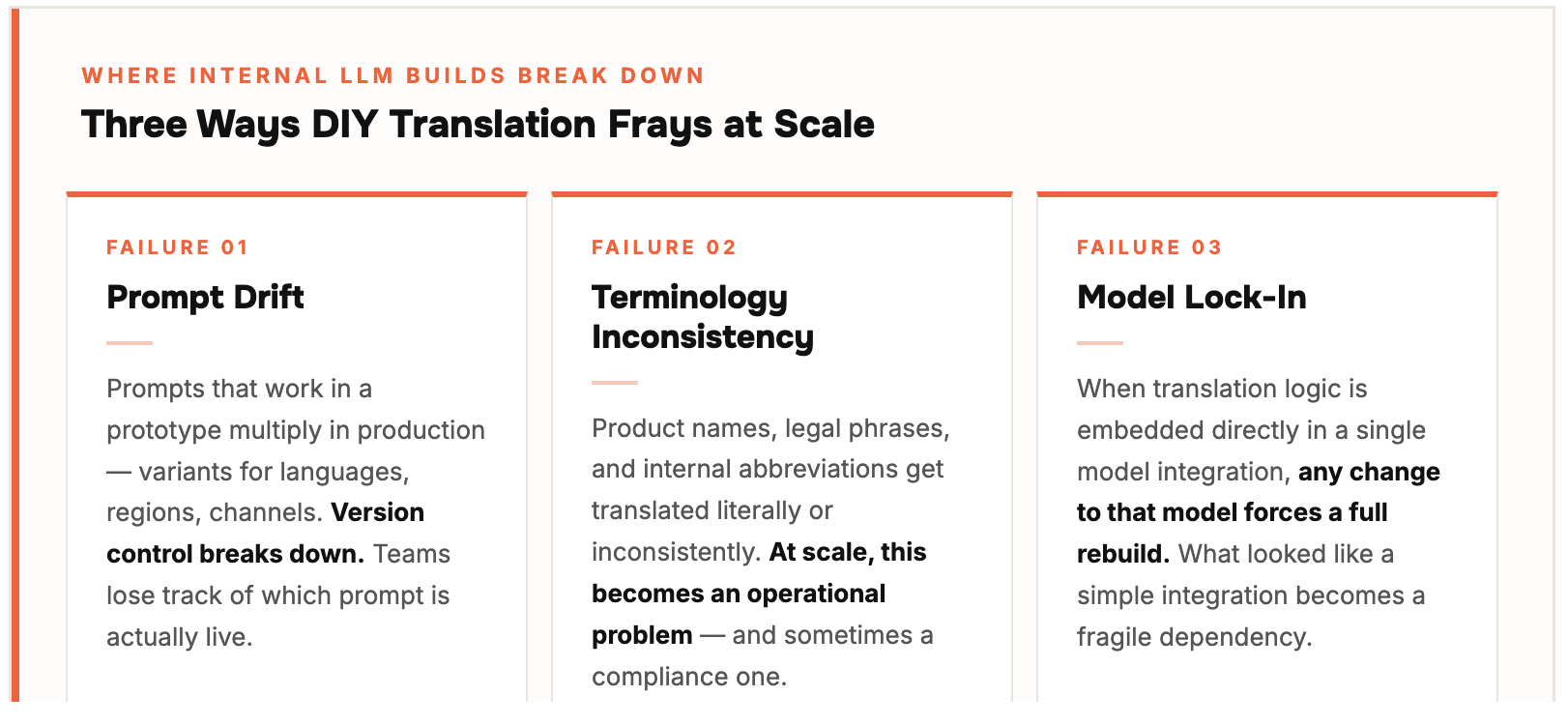 WHERE INTERNAL LLM BUILDS BREAK DOWN

Three Ways DIY Translation Frays at Scale

FAILURE 01

Prompt Drift

Prompts that work in a prototype multiply in production — variants for languages, regions, channels. Version control breaks down. Teams lose track of which prompt is actually live.

FAILURE 02

Terminology Inconsistency

Product names, legal phrases, and internal abbreviations get translated literally or inconsistently. At scale, this becomes an operational problem — and sometimes a compliance one.

FAILURE 03

Model Lock-In

When translation logic is embedded directly in a single model integration, any change to that model forces a full rebuild. What looked like a simple integration becomes a fragile dependency.